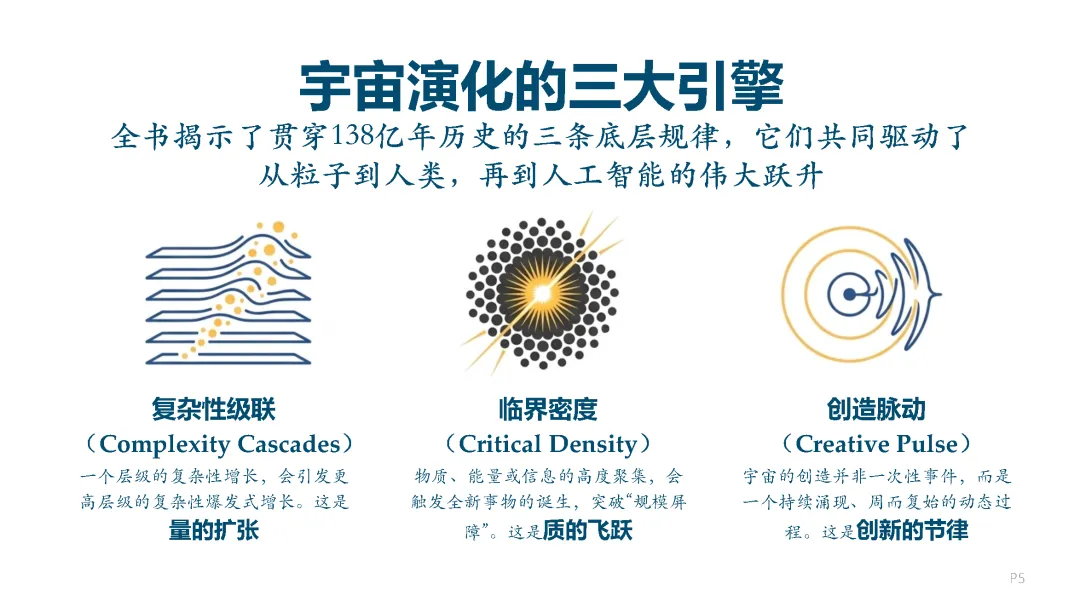 宇宙演化的三大引擎

全书揭示了贯穿138亿年历史的三条底层规律，它们共同驱动了从粒子到人类，再到人工智能的伟大跃升

复杂性级联
（Complexity Cascades）
一个层级的复杂性增长，会引发更高层级的复杂性爆发式增长。这是量的扩张

临界密度
（Critical Density）
物质、能量或信息的高度聚集，会触发全新事物的诞生，突破“规模屏障”。这是质的飞跃

创造脉动
（Creative Pulse）
宇宙的创造并非一次性事件，而是一个持续涌现、周而复始的动态过程。这是创新的节律

P5